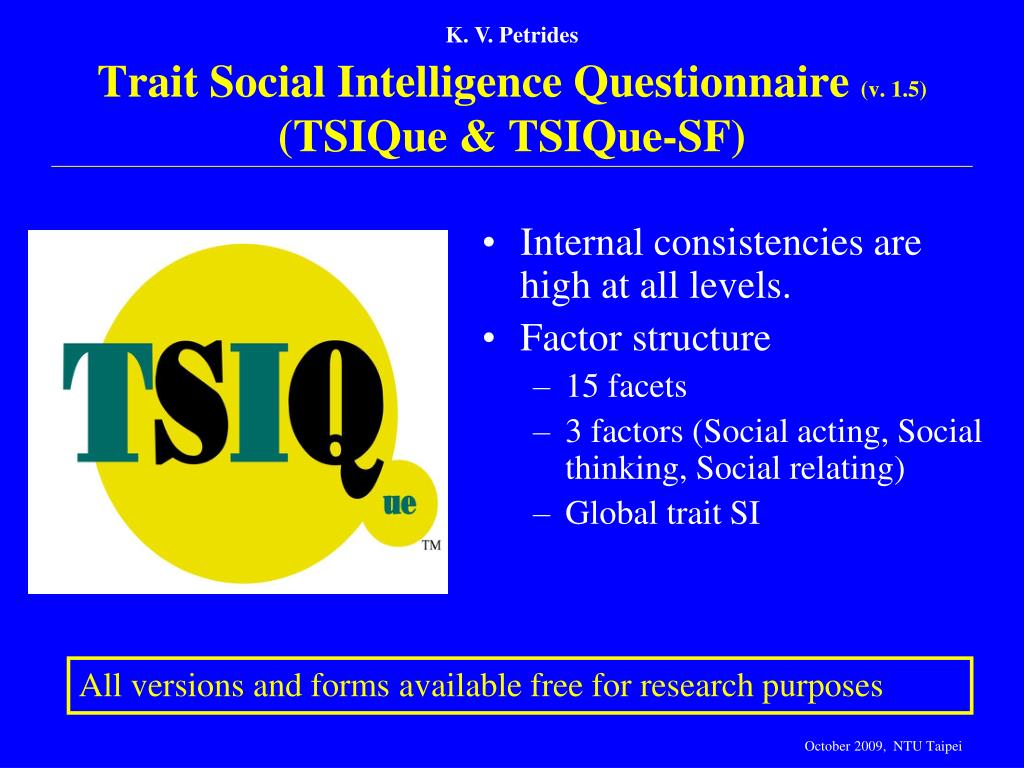 K. V. Petrides

Trait Social Intelligence Questionnaire (v. 1.5)
(TSIQue & TSIQue-SF)

TSIQ ue ™

• Internal consistencies are high at all levels.
• Factor structure
– 15 facets
– 3 factors (Social acting, Social thinking, Social relating)
– Global trait SI

All versions and forms available free for research purposes

October 2009, NTU Taipei